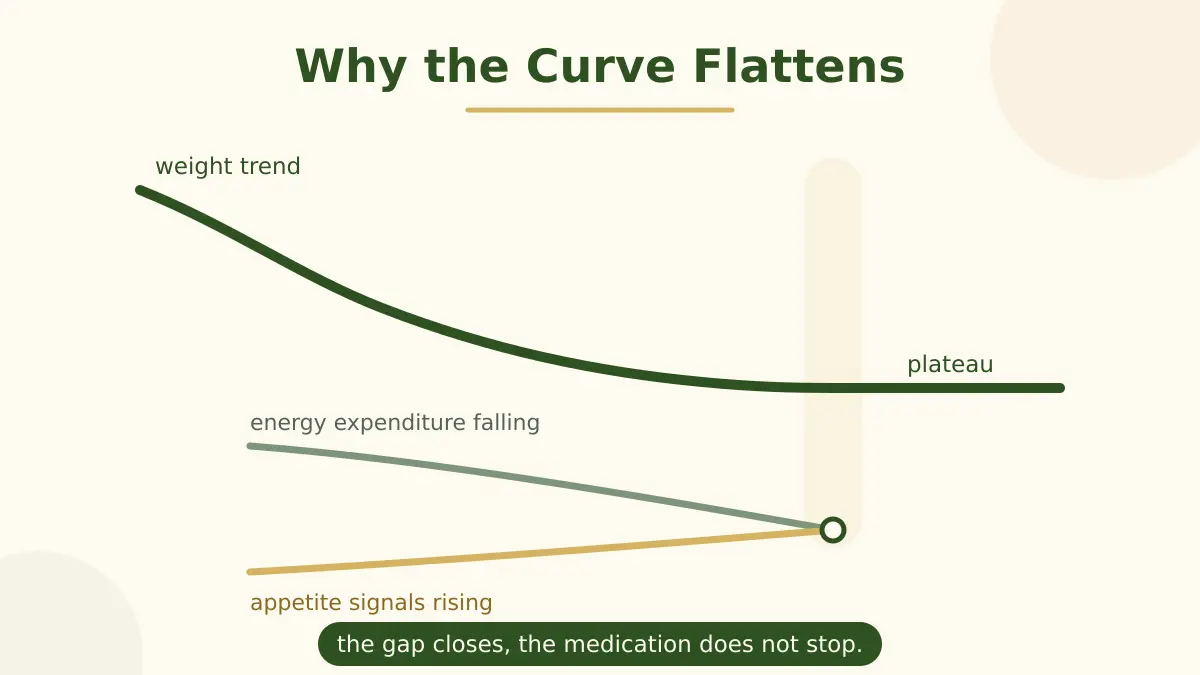 Why the Curve Flattens

weight trend

plateau

energy expenditure falling

appetite signals rising

the gap closes, the medication does not stop.